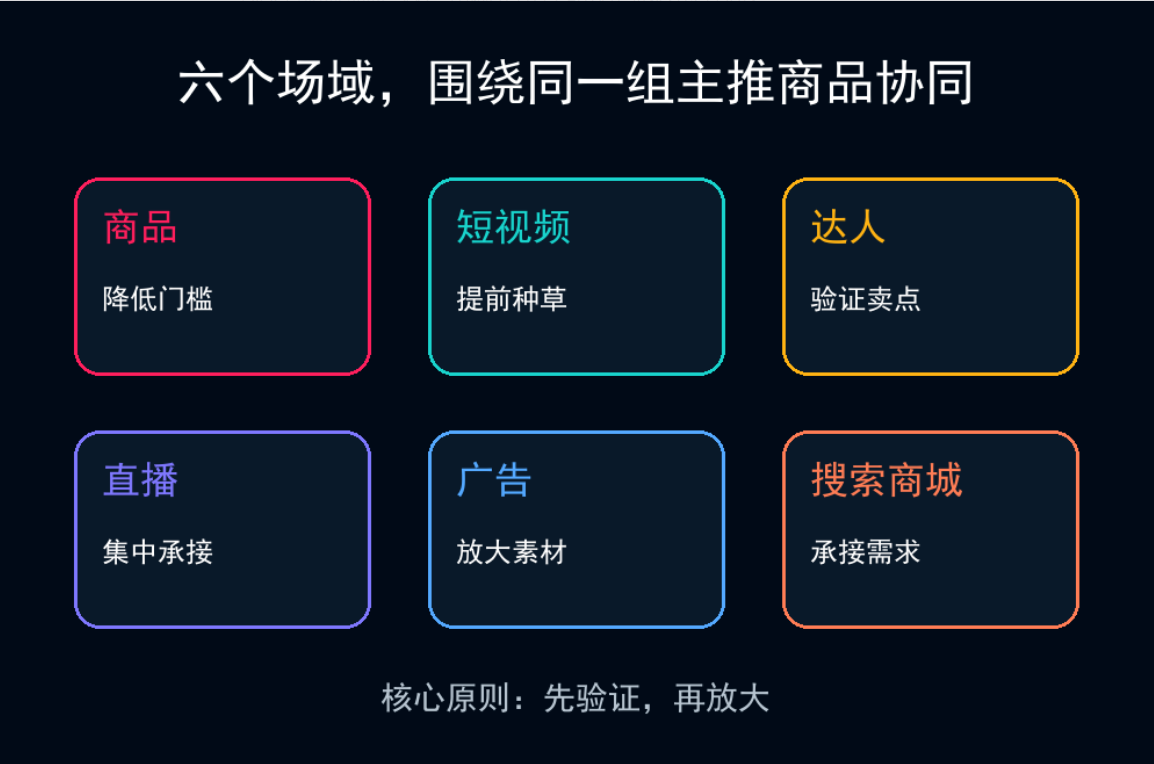 六个场域，围绕同一组主推商品协同

商品

降低门槛

短视频

提前种草

达人

验证卖点

直播

集中承接

广告

放大素材

搜索商城

承接需求

核心原则：先验证，再放大